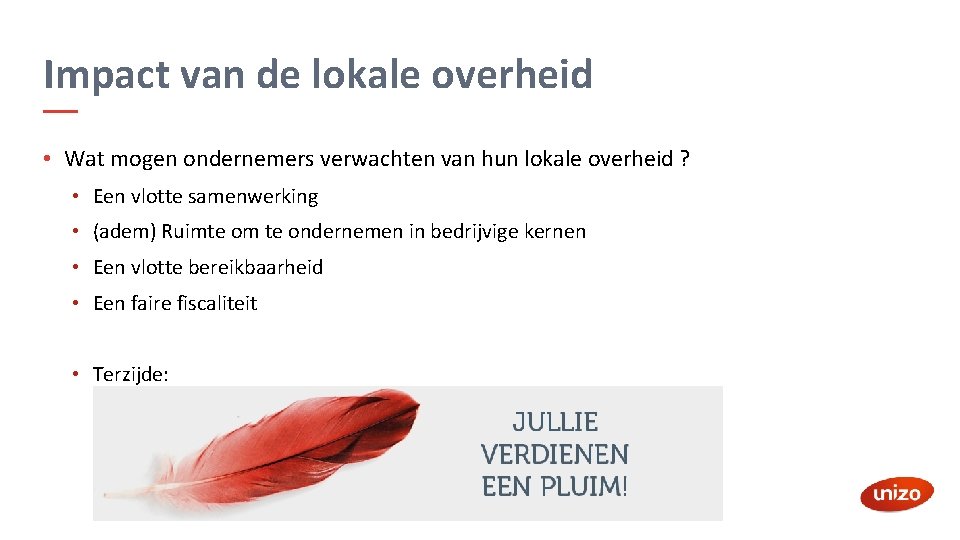 Impact van de lokale overheid

• Wat mogen ondernemers verwachten van hun lokale overheid ?
  • Een vlotte samenwerking
  • (adem) Ruimte om te ondernemen in bedrijvige kernen
  • Een vlotte bereikbaarheid
  • Een faire fiscaliteit

  • Terzijde:

JULLIE VERDIENEN EEN PLUIM!

unizo